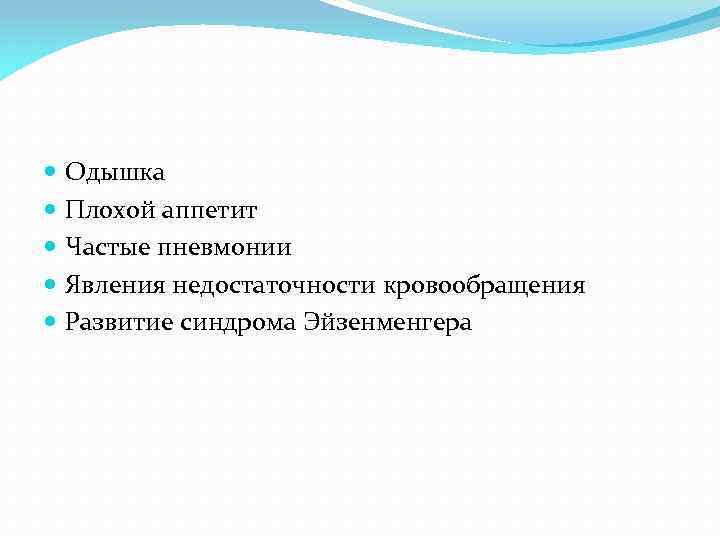 - Одышка
- Плохой аппетит
- Частые пневмонии
- Явления недостаточности кровообращения
- Развитие синдрома Эйзенменгера